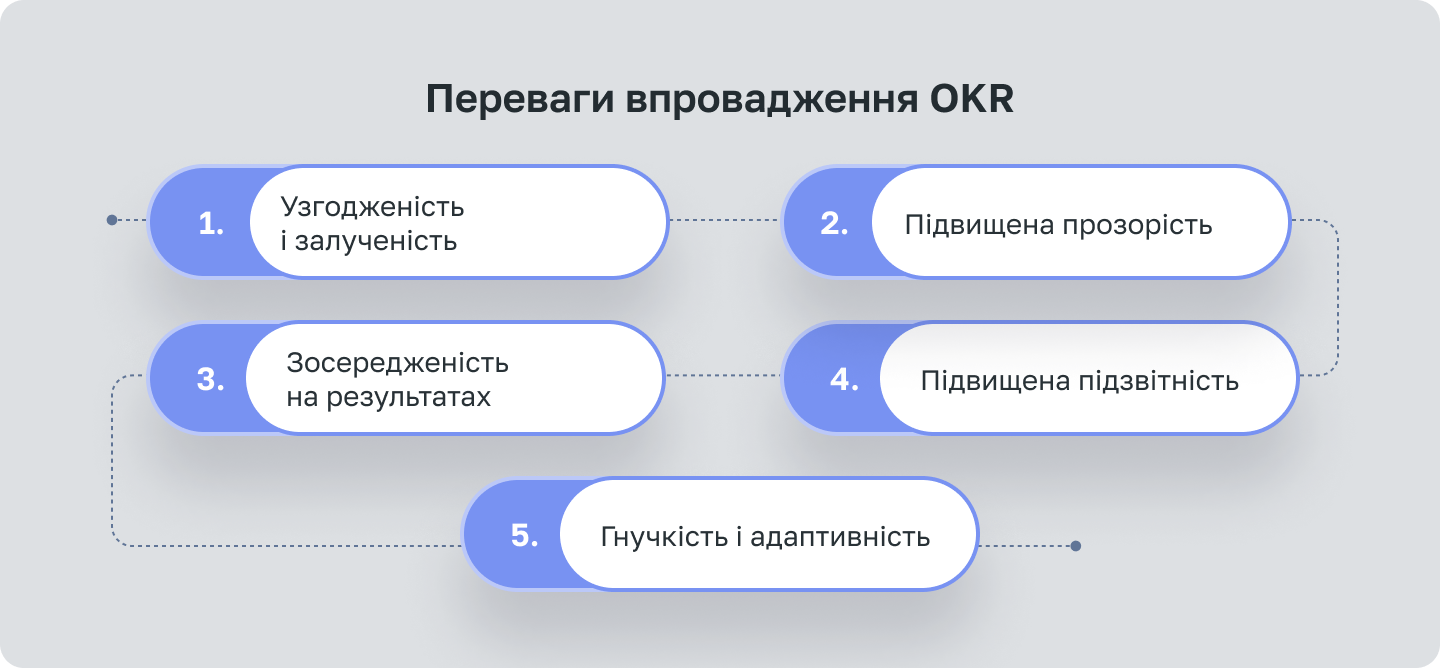 Переваги впровадження OKR

1. Узгодженість і залученість

2. Підвищена прозорість

3. Зосередженість на результатах

4. Підвищена підзвітність

5. Гнучкість і адаптивність